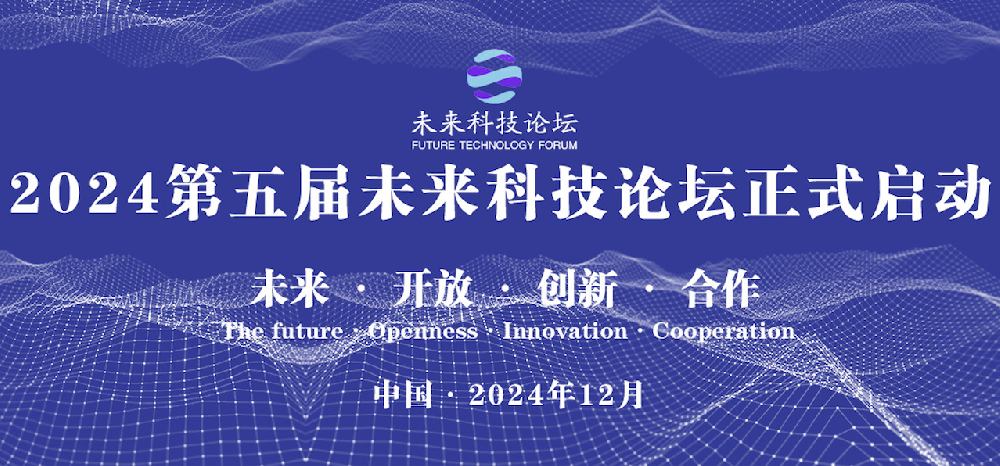 未来科技论坛
FUTURE TECHNOLOGY FORUM

2024第五届未来科技论坛正式启动

未来 · 开放 · 创新 · 合作

The future · Openness · Innovation · Cooperation

中国 · 2024年12月